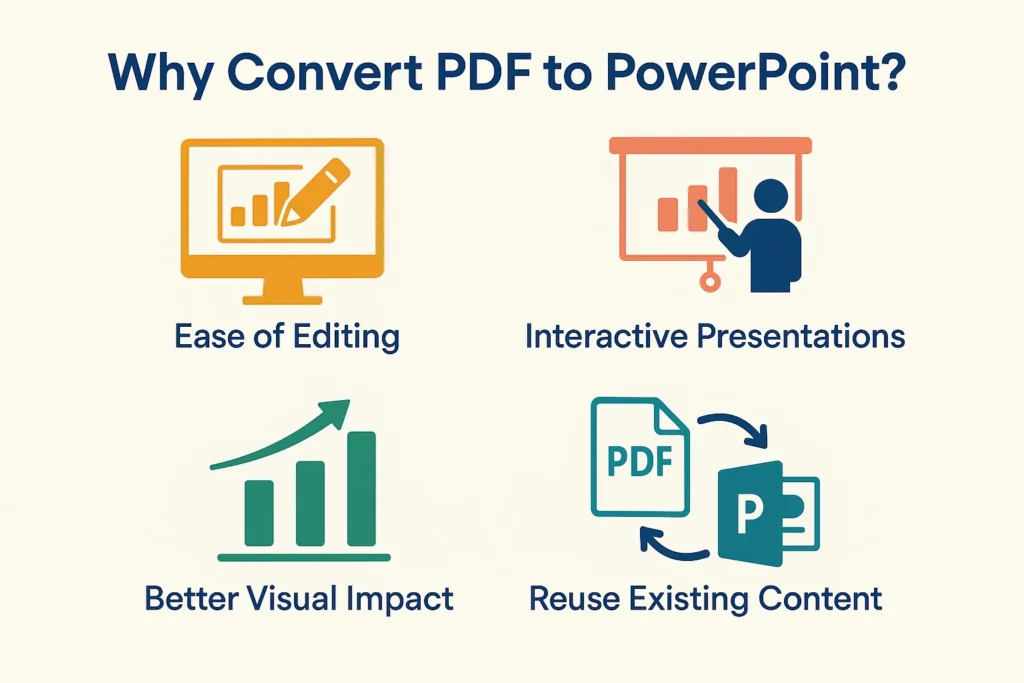 Why Convert PDF to PowerPoint?

Ease of Editing

Interactive Presentations

Better Visual Impact

PDF

P

Reuse Existing Content